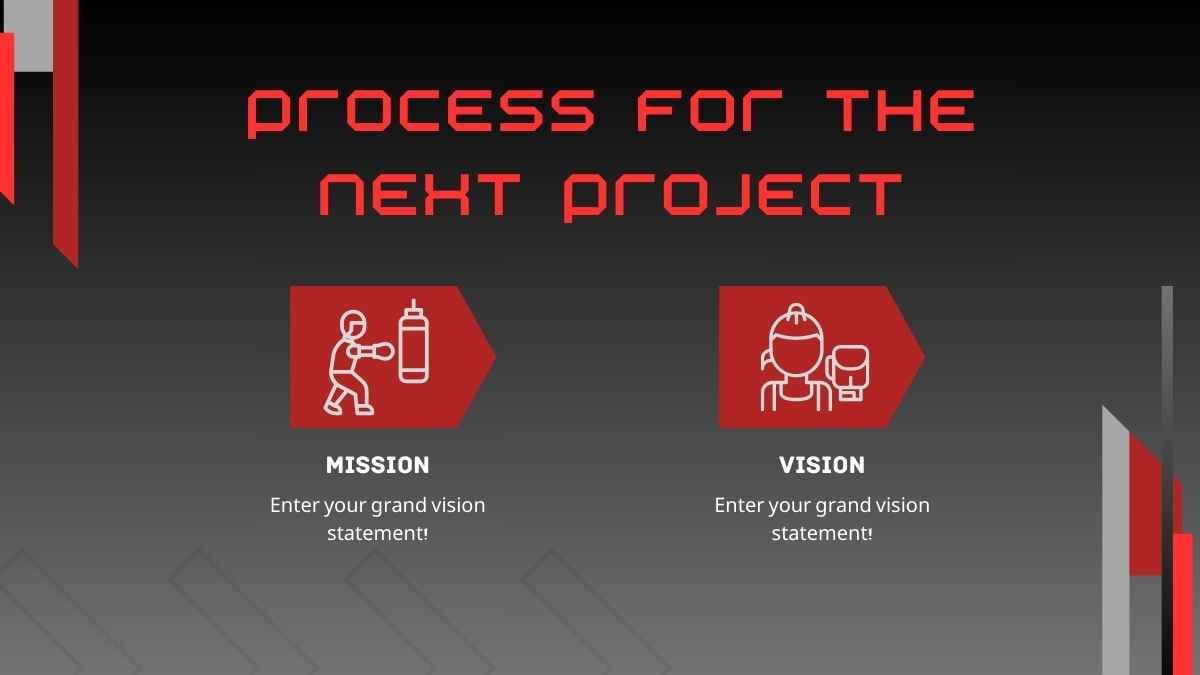 PROCESS FOR THE NEXT PROJECT

MISSION

Enter your grand vision statement!

VISION

Enter your grand vision statement!